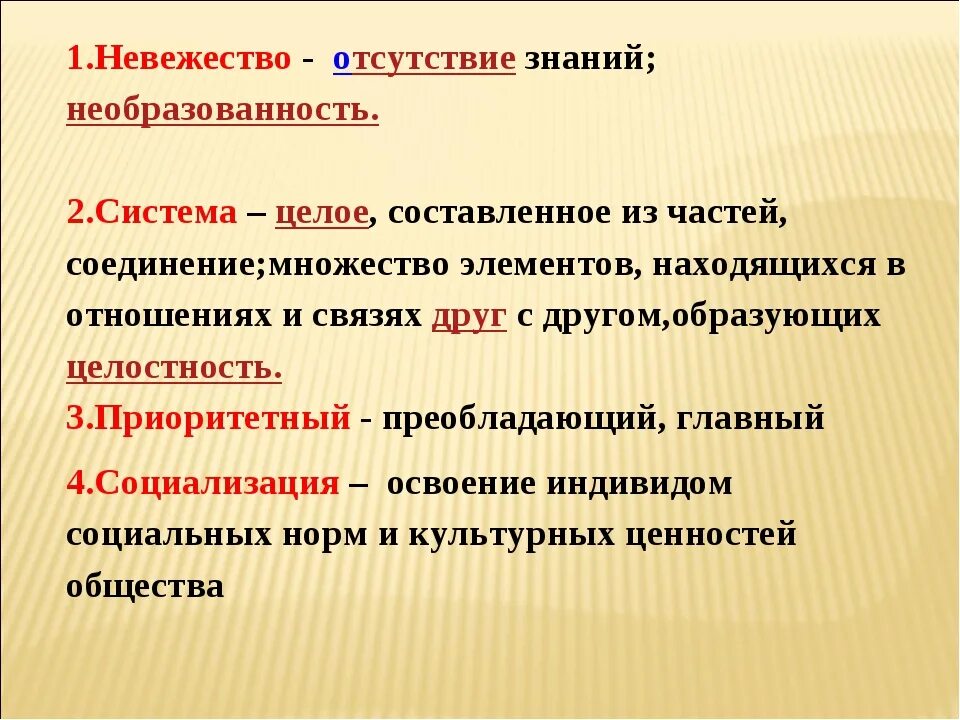 1.Невежество - отсутствие знаний; необразованность.

2.Система – целое, составленное из частей, соединение;множество элементов, находящихся в отношениях и связях друг с другом,образующих целостность.

3.Приоритетный - преобладающий, главный

4.Социализация – освоение индивидом социальных норм и культурных ценностей общества